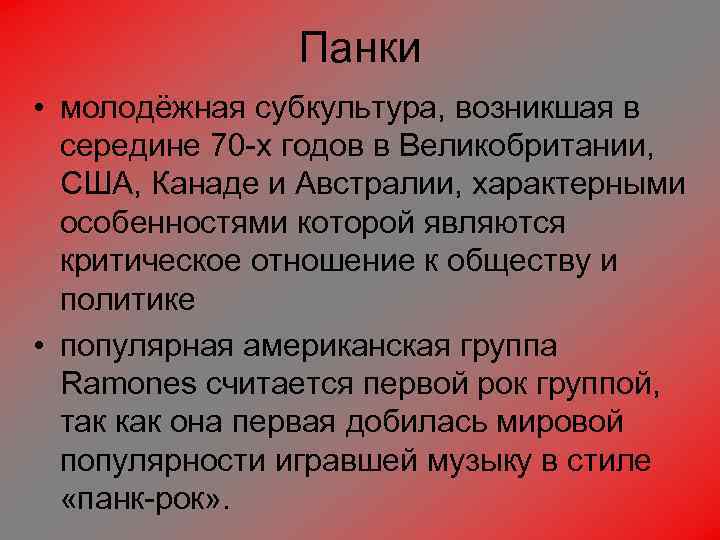 Панки

• молодёжная субкультура, возникшая в середине 70-х годов в Великобритании, США, Канаде и Австралии, характерными особенностями которой являются критическое отношение к обществу и политике

• популярная американская группа Ramones считается первой рок группой, так как она первая добилась мировой популярности игравшей музыку в стиле «панк-рок».